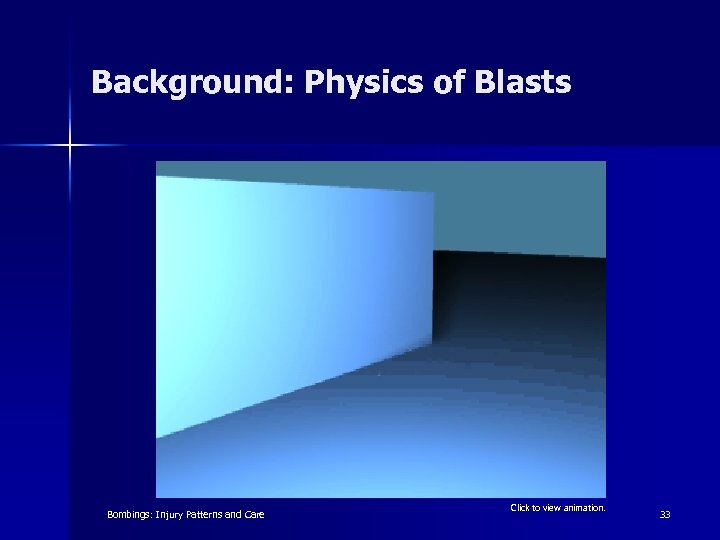 Background: Physics of Blasts

Click to view animation.

Bombings: Injury Patterns and Care

33